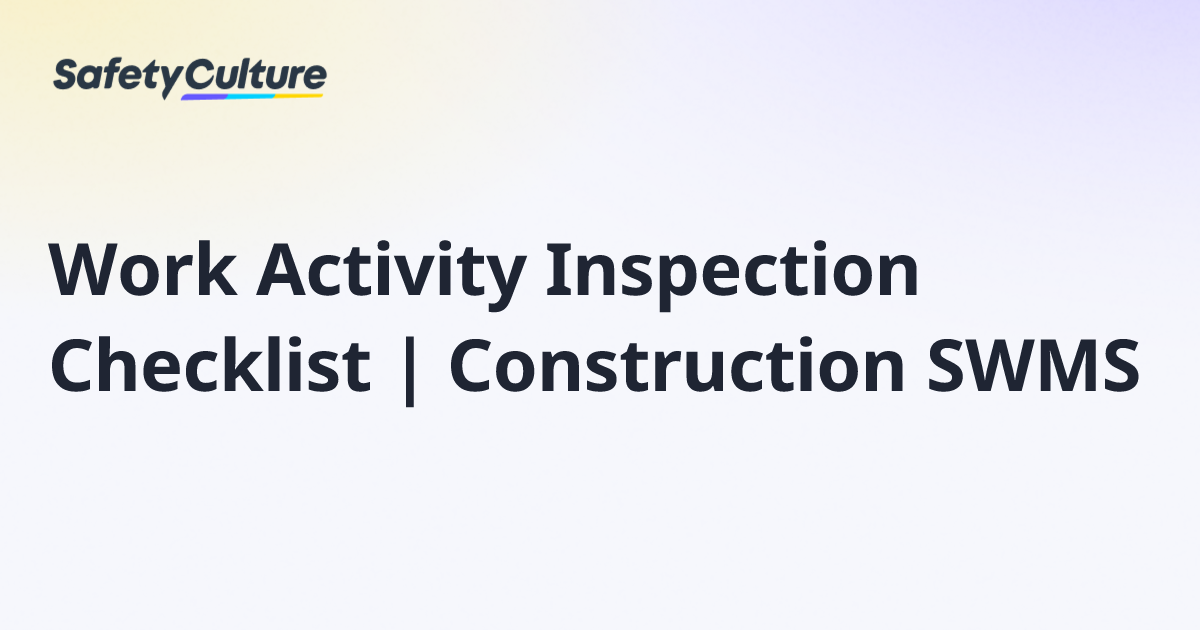 SafetyCulture

Work Activity Inspection Checklist | Construction SWMS